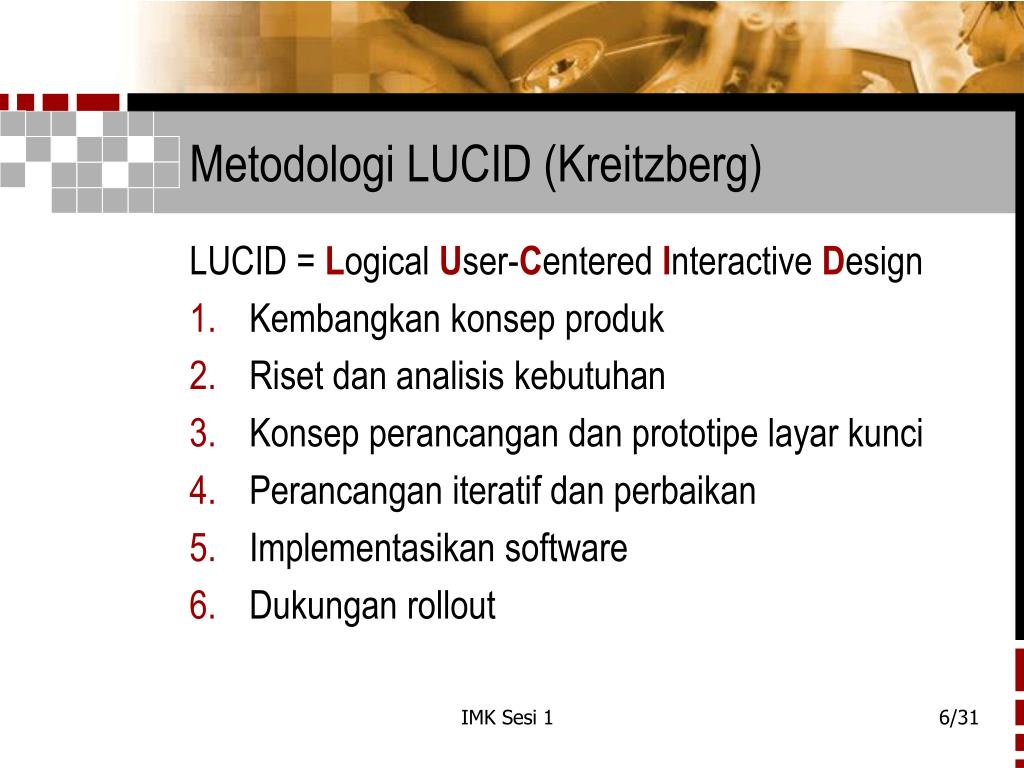 Metodologi LUCID (Kreitzberg)

LUCID = Logical User-Centered Interactive Design

1. Kembangkan konsep produk
2. Riset dan analisis kebutuhan
3. Konsep perancangan dan prototipe layar kunci
4. Perancangan iteratif dan perbaikan
5. Implementasikan software
6. Dukungan rollout

IMK Sesi 1

6/31